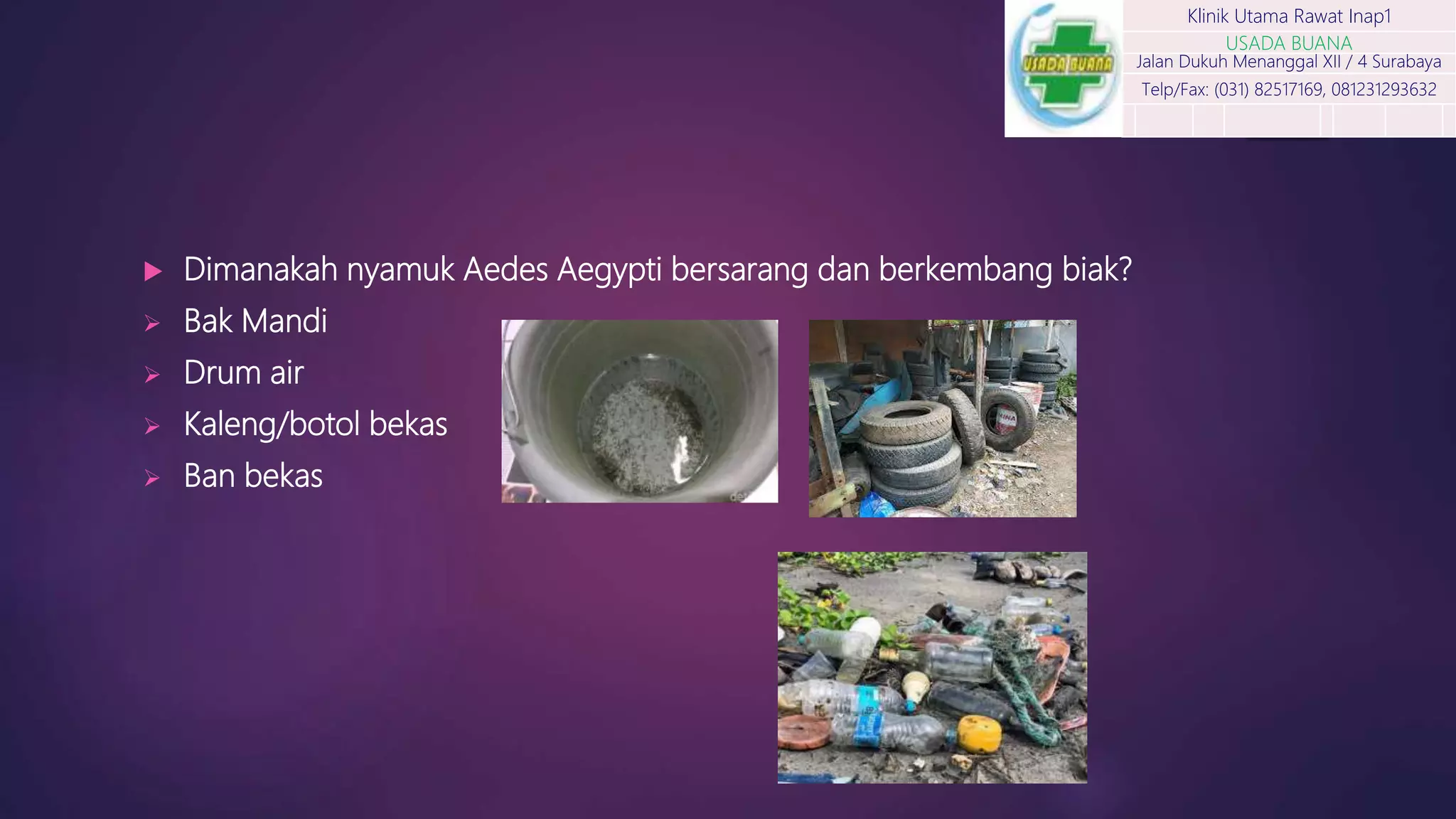 USADA BUANA

Klinik Utama Rawat Inap1
USADA BUANA
Jalan Dukuh Menanggal XII / 4 Surabaya
Telp/Fax: (031) 82517169, 081231293632

Dimanakah nyamuk Aedes Aegypti bersarang dan berkembang biak?
Bak Mandi
Drum air
Kaleng/botol bekas
Ban bekas